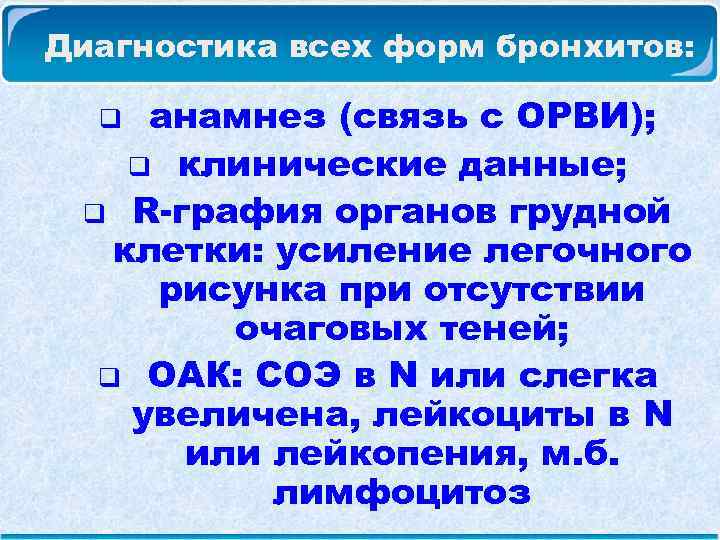 Диагностика всех форм бронхитов:

❑ анамнез (связь с ОРВИ);

❑ клинические данные;

❑ R-графия органов грудной клетки: усиление легочного рисунка при отсутствии очаговых теней;

❑ ОАК: СОЭ в N или слегка увеличена, лейкоциты в N или лейкопения, м.б. лимфоцитоз